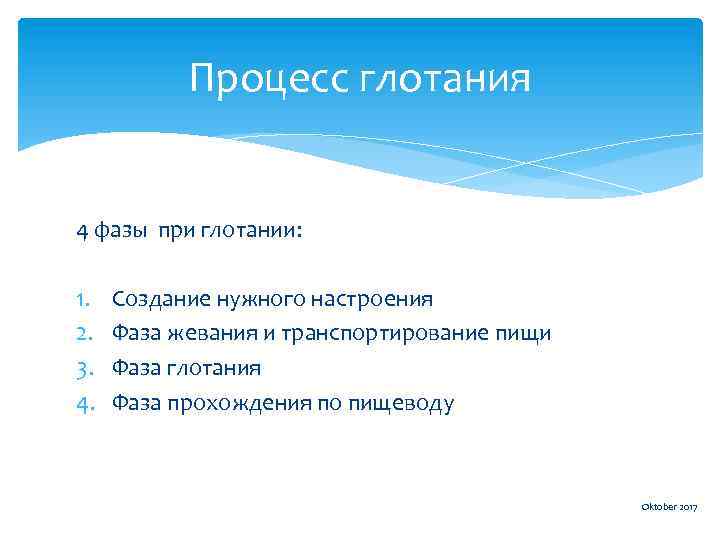 Процесс глотания

4 фазы  при глотании:

1. Создание нужного настроения
2. Фаза жевания и транспортирование пищи
3. Фаза глотания
4. Фаза прохождения по пищеводу

Oktober 2017